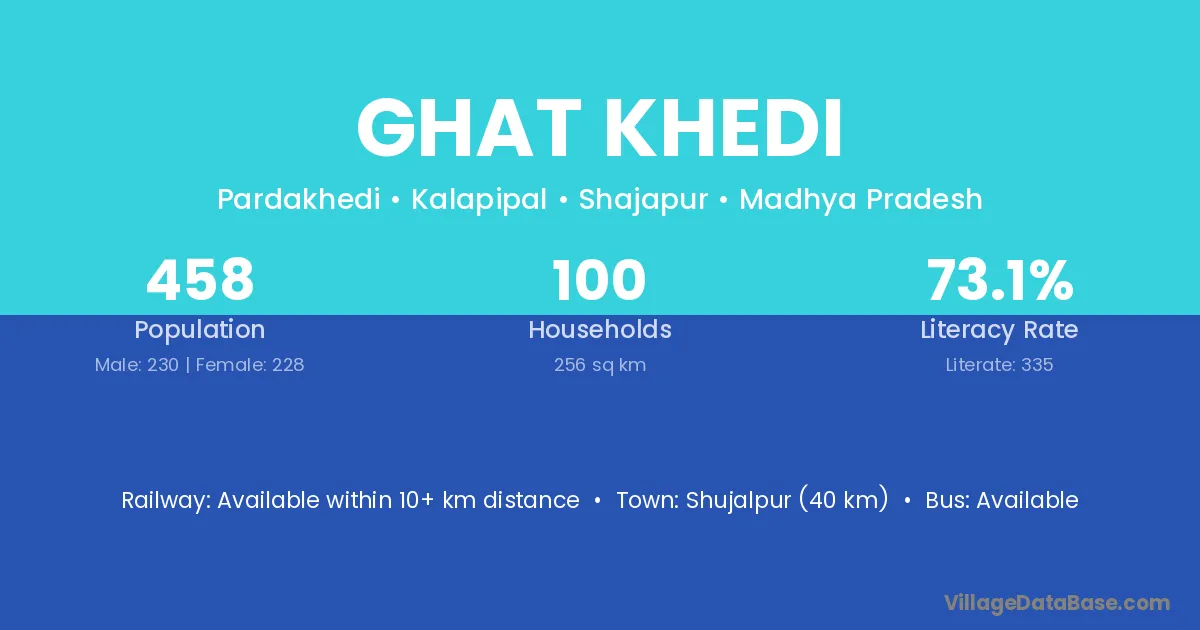 GHAT KHEDI

Pardakhedi • Kalapipal • Shajapur • Madhya Pradesh

458
Population
Male: 230 | Female: 228

100
Households
256 sq km

73.1%
Literacy Rate
Literate: 335

Railway: Available within 10+ km distance • Town: Shujalpur (40 km) • Bus: Available

VillageDataBase.com